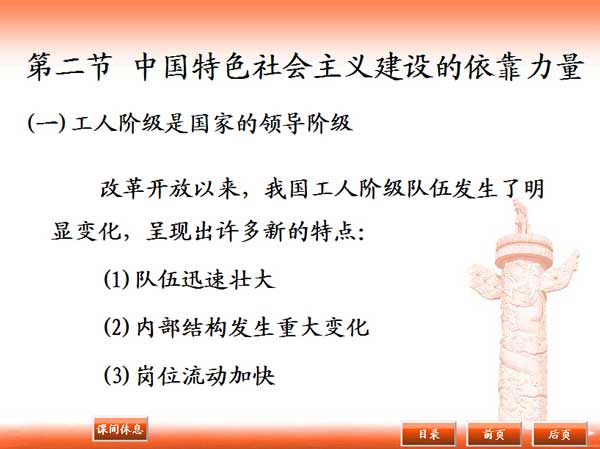 第二节 中国特色社会主义建设的依靠力量

(一) 工人阶级是国家的领导阶级

改革开放以来，我国工人阶级队伍发生了明显变化，呈现出许多新的特点：

(1) 队伍迅速壮大

(2) 内部结构发生重大变化

(3) 岗位流动加快

课间休息

目录 前页 后页